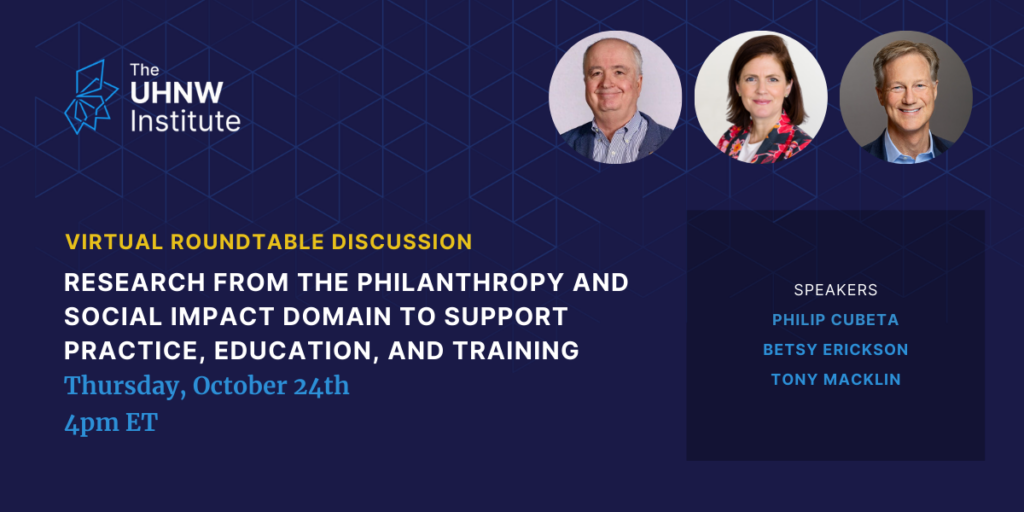 The UHNW Institute

VIRTUAL ROUNDTABLE DISCUSSION

RESEARCH FROM THE PHILANTHROPY AND SOCIAL IMPACT DOMAIN TO SUPPORT PRACTICE, EDUCATION, AND TRAINING

Thursday, October 24th
4pm ET

SPEAKERS
PHILIP CUBETA
BETSY ERICKSON
TONY MACKLIN